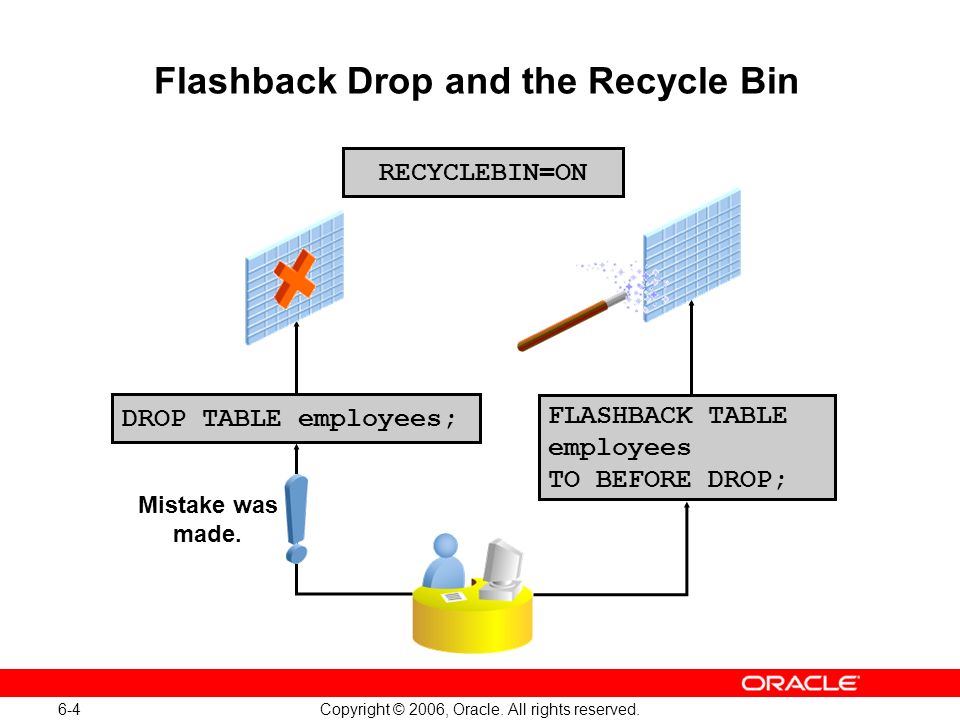 Flashback Drop and the Recycle Bin

RECYCLEBIN=ON

DROP TABLE employees;

FLASHBACK TABLE employees TO BEFORE DROP;

Mistake was made.

ORACLE

6-4

Copyright © 2006, Oracle. All rights reserved.